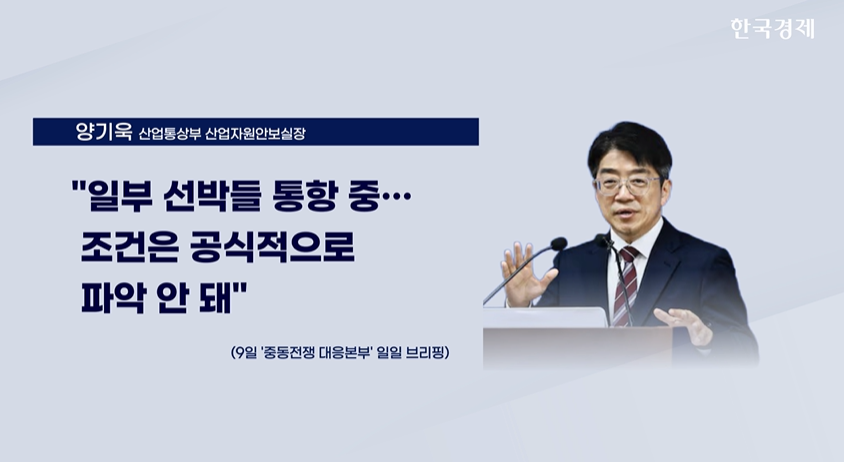 한국경제

양기욱 산업통상부 산업자원안보실장

"일부 선박들 통항 중…
조건은 공식적으로
파악 안 돼"

(9일 '중동전쟁 대응본부' 일일 브리핑)